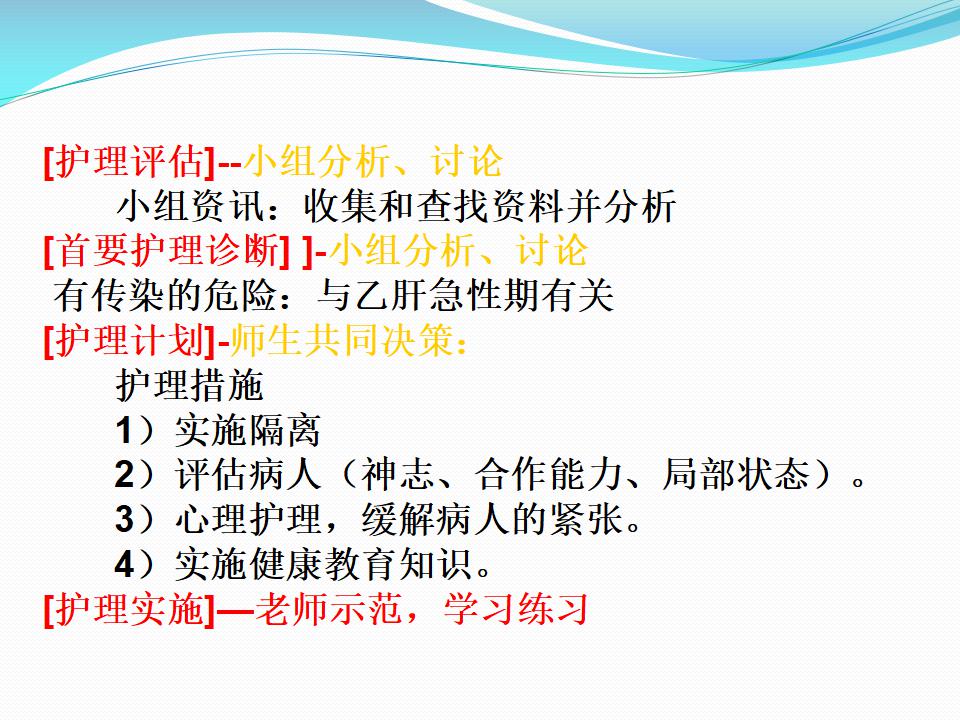 [护理评估]--小组分析、讨论
小组资讯：收集和查找资料并分析
[首要护理诊断] ]-小组分析、讨论
有传染的危险：与乙肝急性期有关
[护理计划]-师生共同决策：
护理措施
1）实施隔离
2）评估病人（神志、合作能力、局部状态）。
3）心理护理，缓解病人的紧张。
4）实施健康教育知识。
[护理实施]—老师示范，学习练习